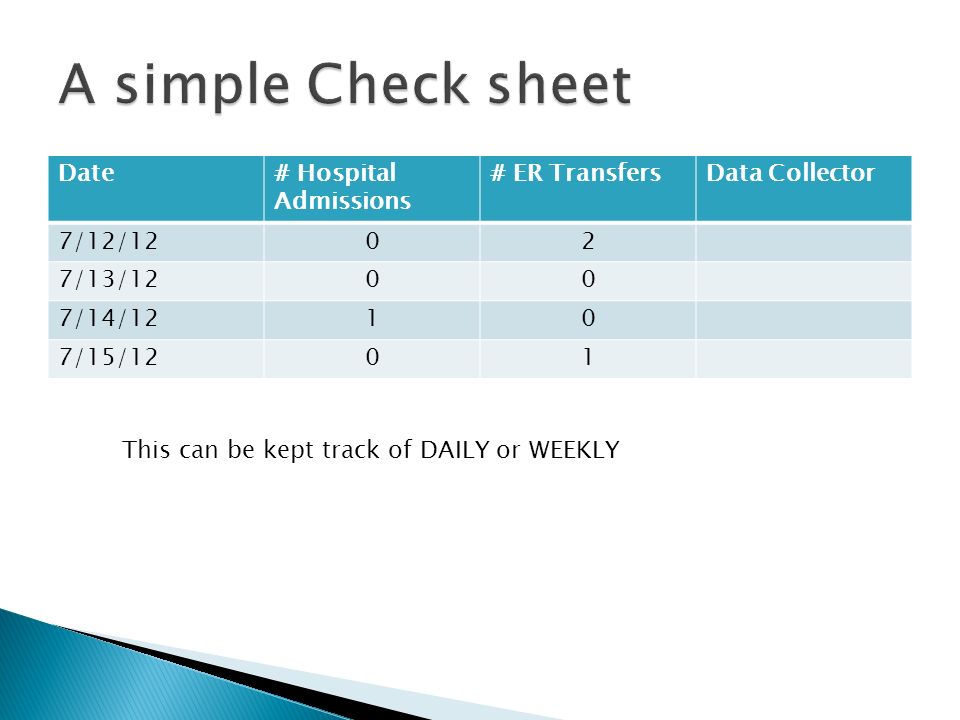 A simple Check sheet

| Date | # Hospital Admissions | # ER Transfers | Data Collector |
|---|---|---|---|
| 7/12/12 | 0 | 2 | |
| 7/13/12 | 0 | 0 | |
| 7/14/12 | 1 | 0 | |
| 7/15/12 | 0 | 1 | |

This can be kept track of DAILY or WEEKLY